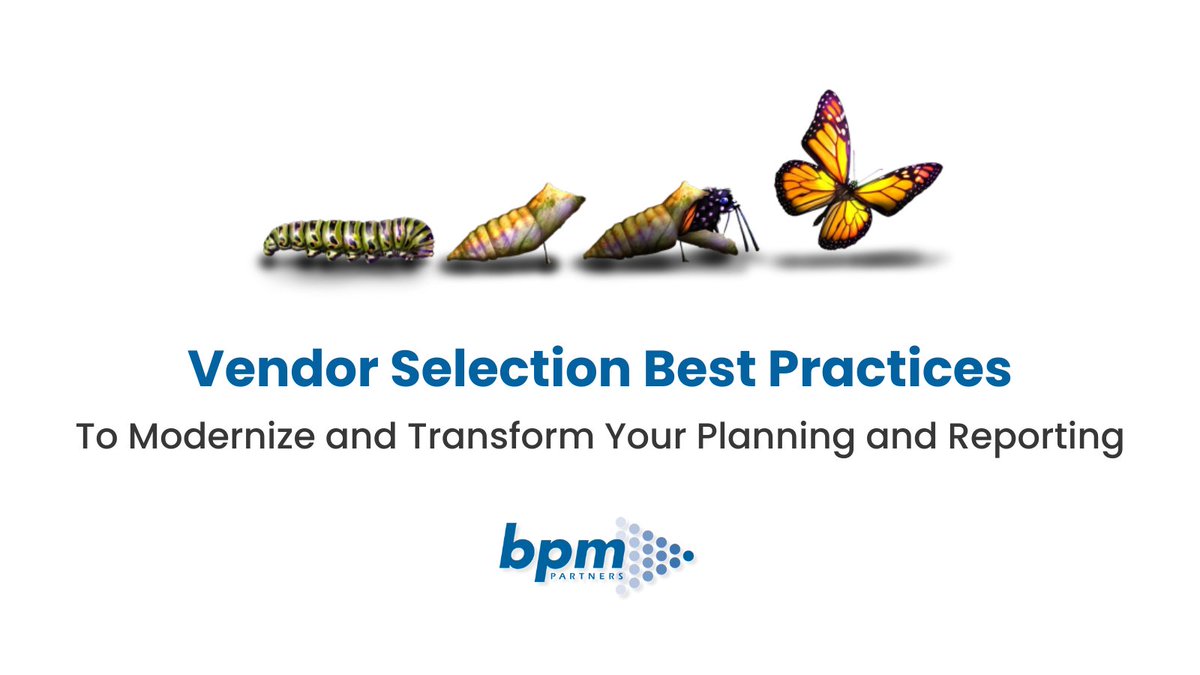 Vendor Selection Best Practices

To Modernize and Transform Your Planning and Reporting

bpm
PARTNERS